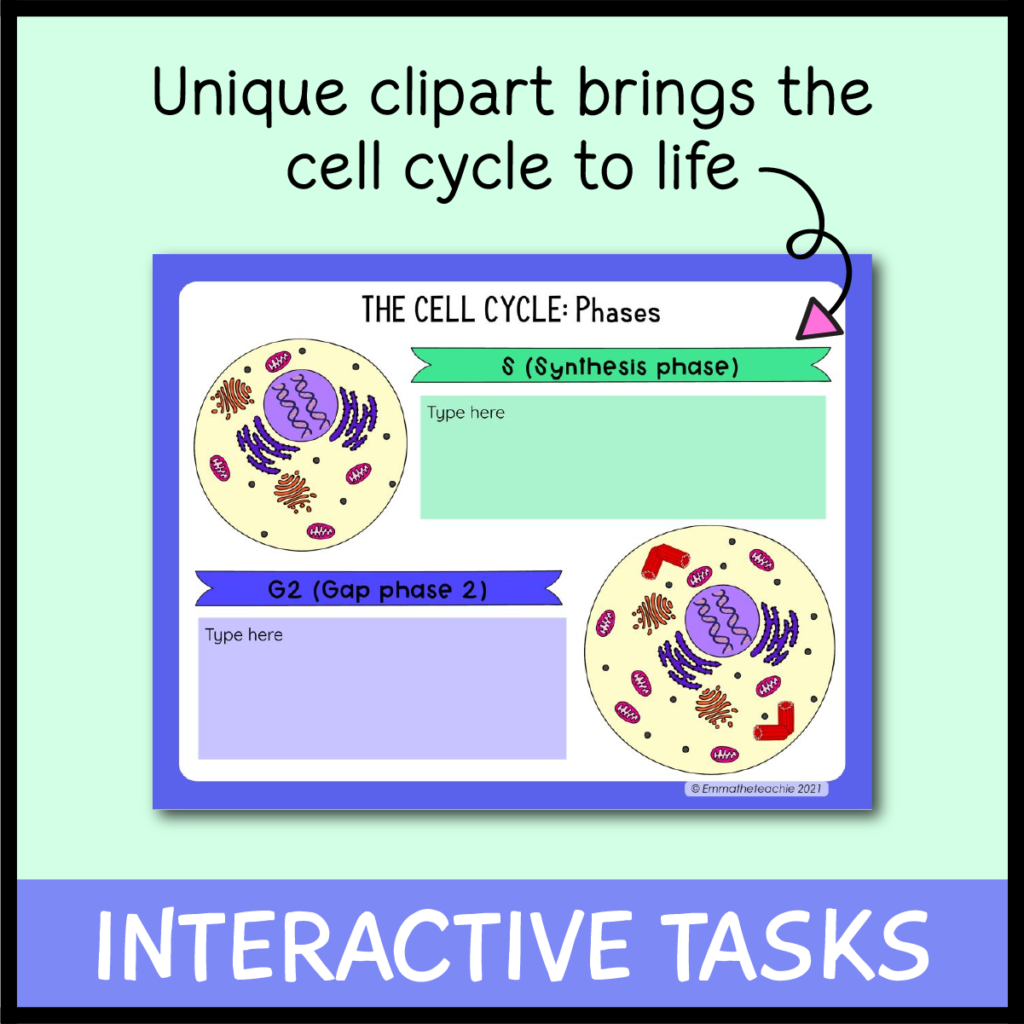 Unique clipart brings the cell cycle to life

THE CELL CYCLE: Phases

S (Synthesis phase)

Type here

G2 (Gap phase 2)

Type here

© Emmatheteachie 2021

INTERACTIVE TASKS